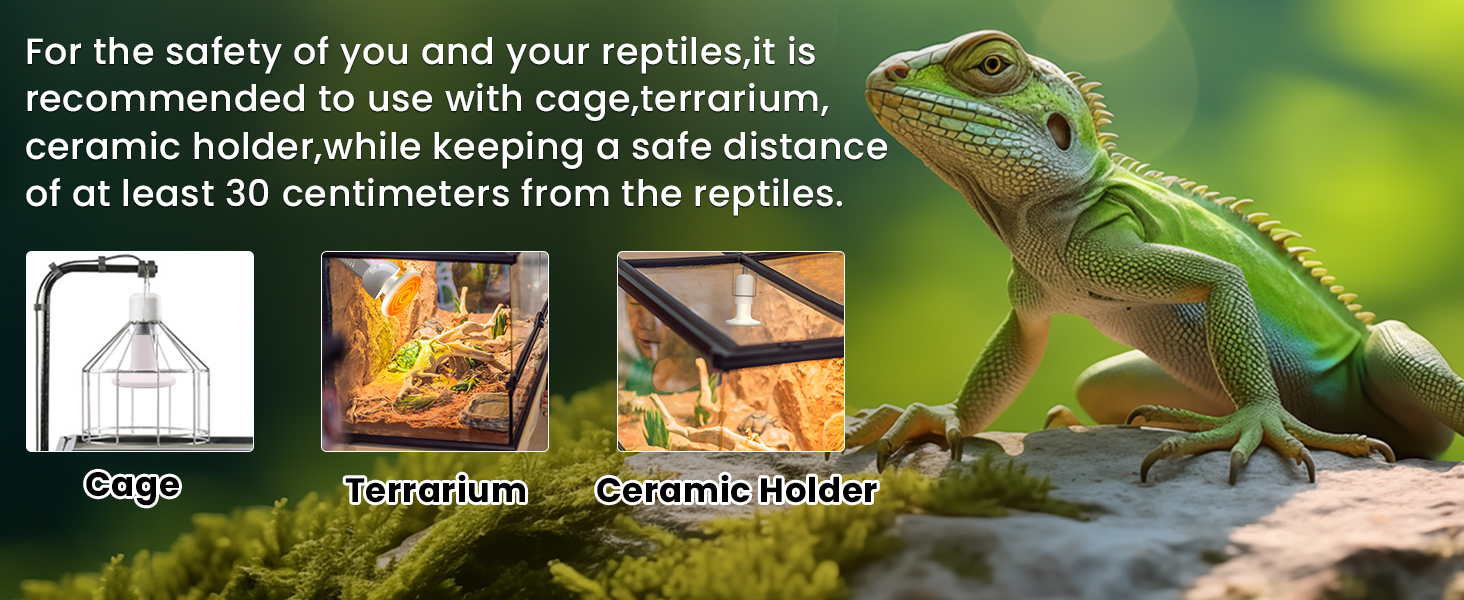 For the safety of you and your reptiles,it is recommended to use with cage,terrarium, ceramic holder,while keeping a safe distance of at least 30 centimeters from the reptiles.

Cage

Terrarium

Ceramic Holder